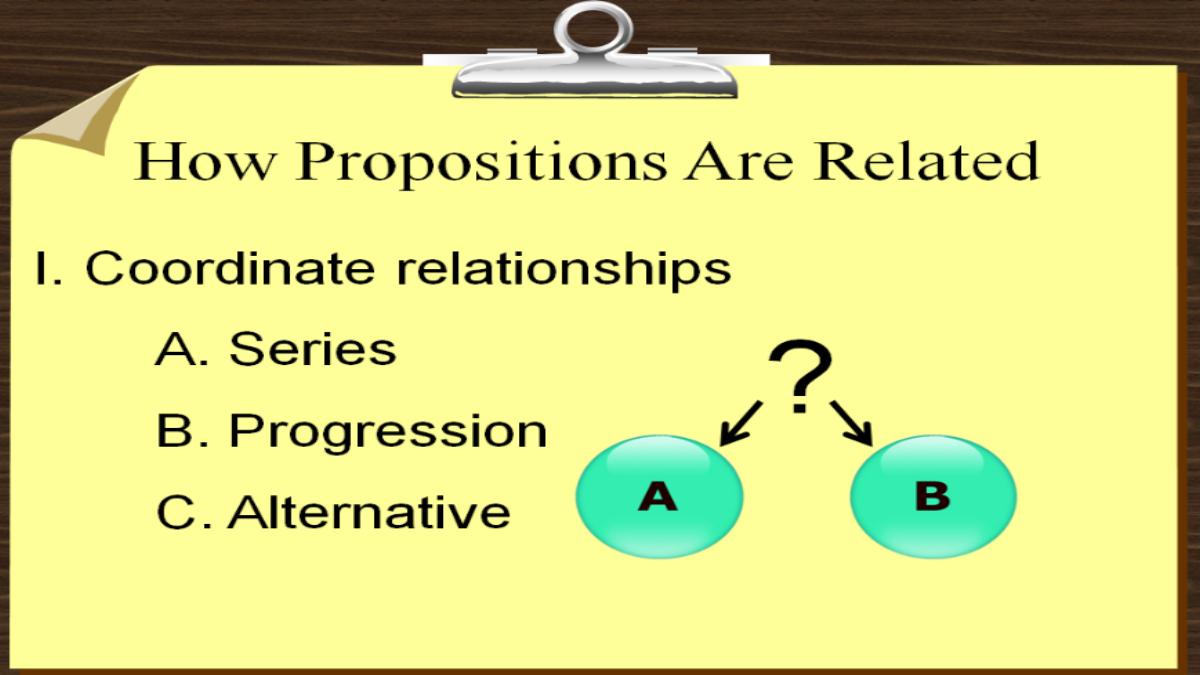 How Propositions Are Related

I. Coordinate relationships

A. Series

B. Progression

C. Alternative

?

A

B